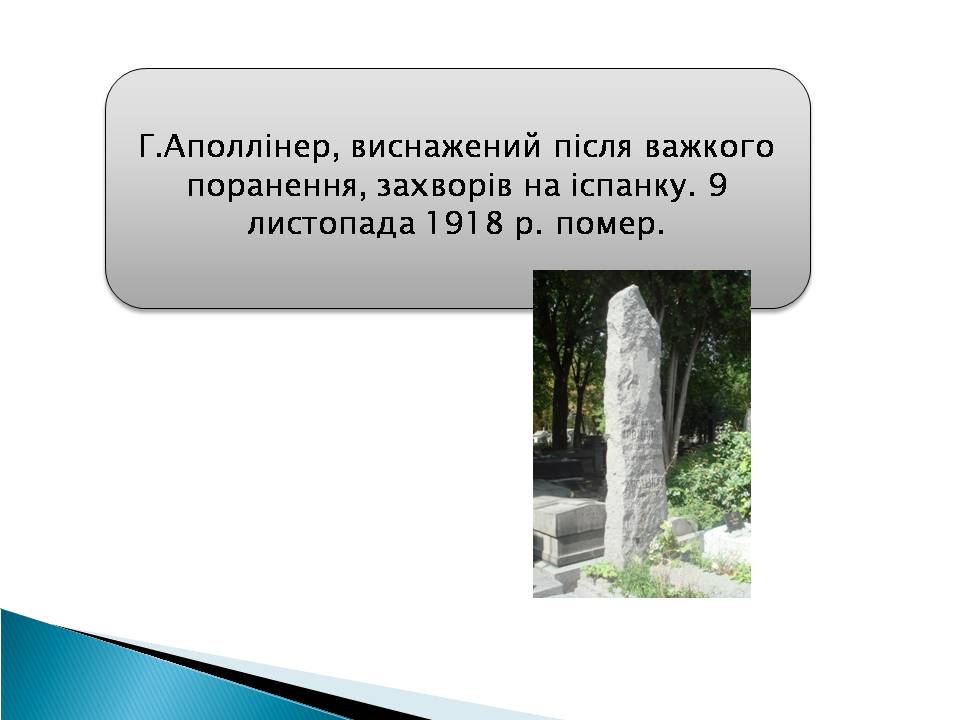 Г.Аполлінер, виснажений після важкого поранення, захворів на іспанку. 9 листопада 1918 р. помер.